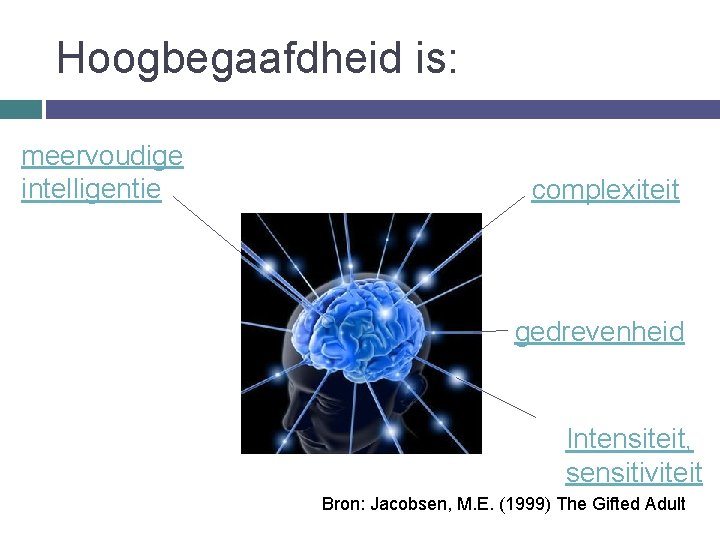 Hoogbegaafdheid is:

meervoudige
intelligentie

complexiteit

gedrevenheid

Intensiteit,
sensitiviteit

Bron: Jacobsen, M.E. (1999) The Gifted Adult